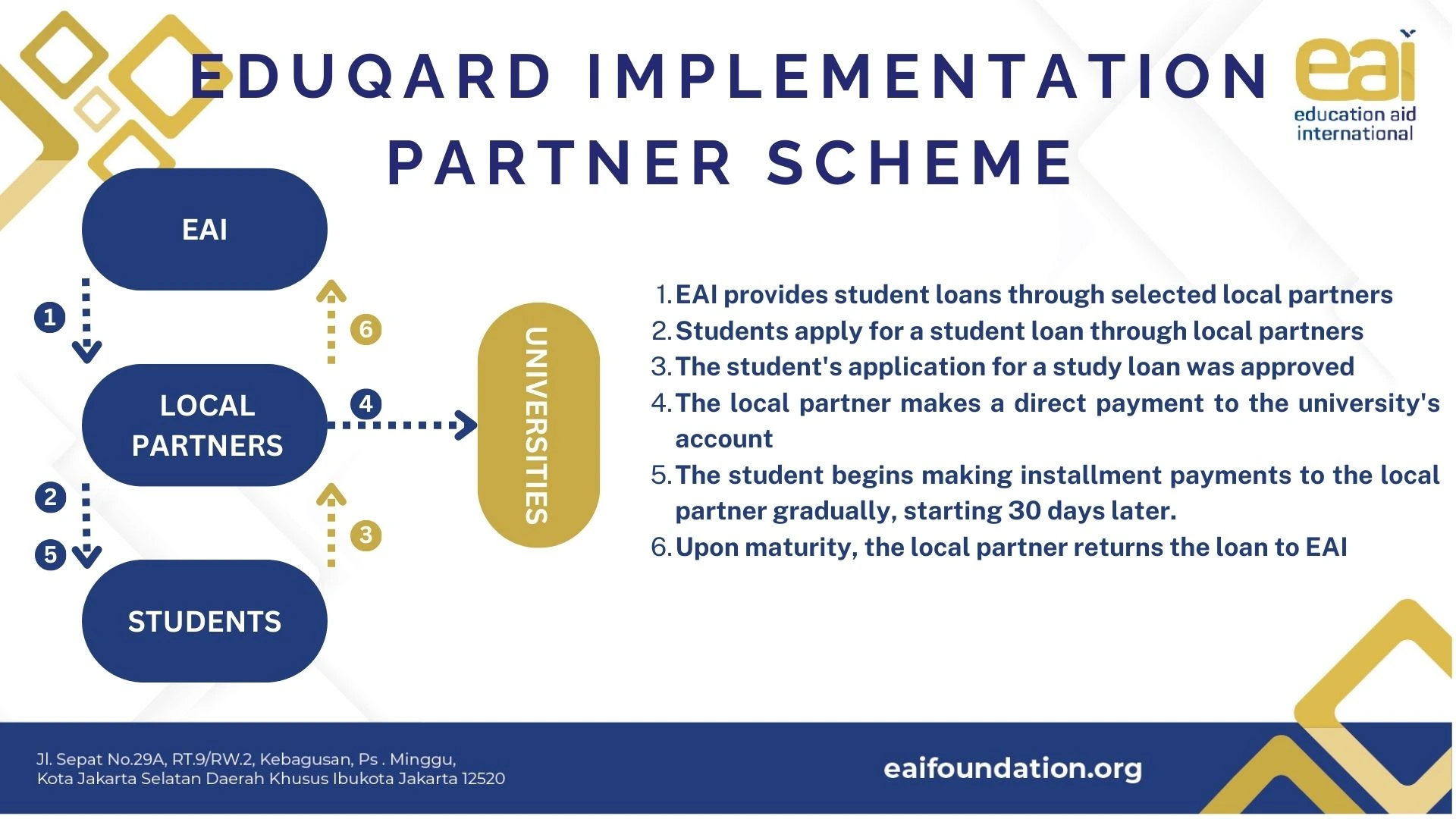 EDUQARD IMPLEMENTATION PARTNER SCHEME

eai
education aid international

EAI

1

6

LOCAL PARTNERS

4

UNIVERSITIES

2

5

3

STUDENTS

1. EAI provides student loans through selected local partners
2. Students apply for a student loan through local partners
3. The student's application for a study loan was approved
4. The local partner makes a direct payment to the university's account
5. The student begins making installment payments to the local partner gradually, starting 30 days later.
6. Upon maturity, the local partner returns the loan to EAI

Jl. Sepat No.29A, RT.9/RW.2, Kebagusan, Ps . Minggu,
Kota Jakarta Selatan Daerah Khusus Ibukota Jakarta 12520

eaifoundation.org